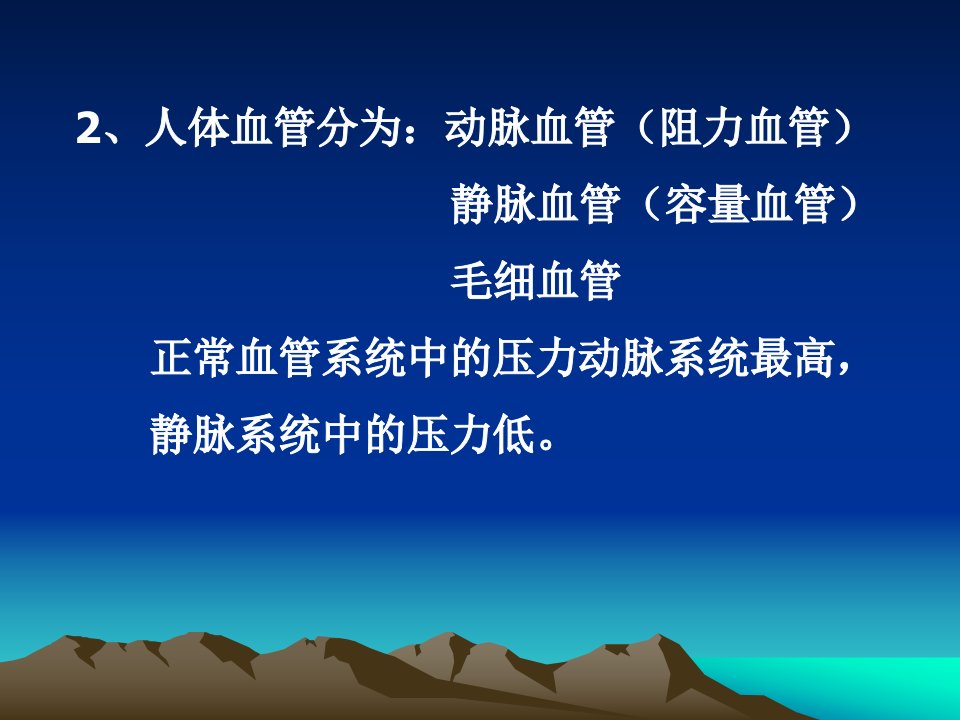 2、人体血管分为：动脉血管（阻力血管）
静脉血管（容量血管）
毛细血管

正常血管系统中的压力动脉系统最高，静脉系统中的压力低。